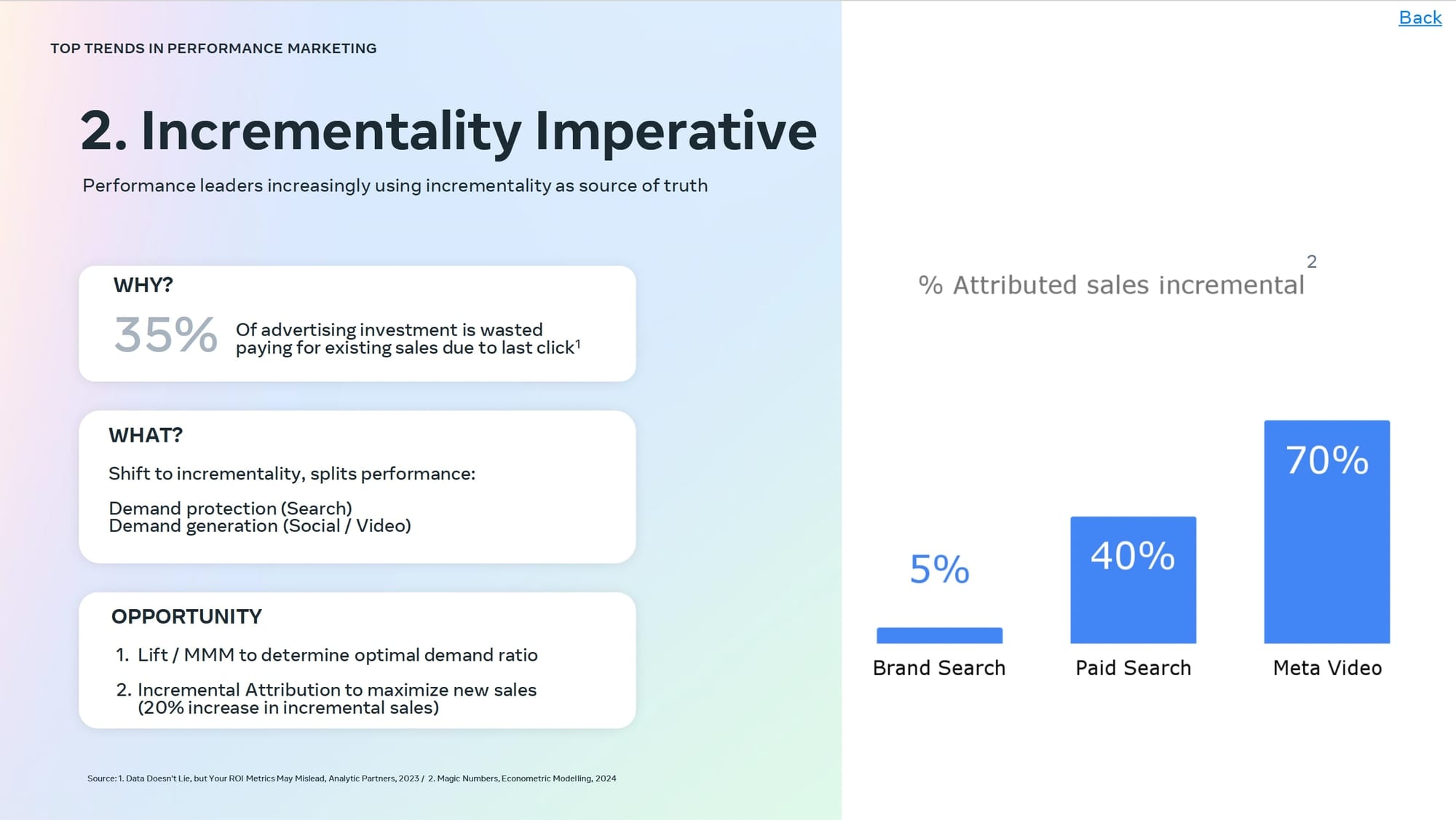 Back

TOP TRENDS IN PERFORMANCE MARKETING

2. Incrementality Imperative

Performance leaders increasingly using incrementality as source of truth

WHY?

35% Of advertising investment is wasted paying for existing sales due to last click$^1$

WHAT?

Shift to incrementality, splits performance:

Demand protection (Search)
Demand generation (Social / Video)

OPPORTUNITY

1. Lift / MMM to determine optimal demand ratio

2. Incremental Attribution to maximize new sales (20% increase in incremental sales)

Source: 1. Data Doesn't Lie, but Your ROI Metrics May Mislead, Analytic Partners, 2023 / 2. Magic Numbers, Econometric Modelling, 2024

% Attributed sales incremental$^2$

5%
40%
70%

Brand Search
Paid Search
Meta Video